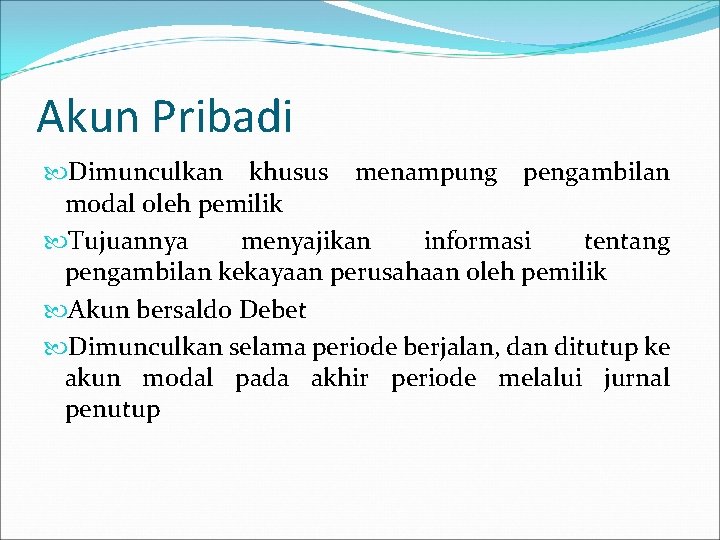 Akun Pribadi

Dimunculkan khusus menampung pengambilan modal oleh pemilik

Tujuannya menyajikan informasi tentang pengambilan kekayaan perusahaan oleh pemilik

Akun bersaldo Debet

Dimunculkan selama periode berjalan, dan ditutup ke akun modal pada akhir periode melalui jurnal penutup